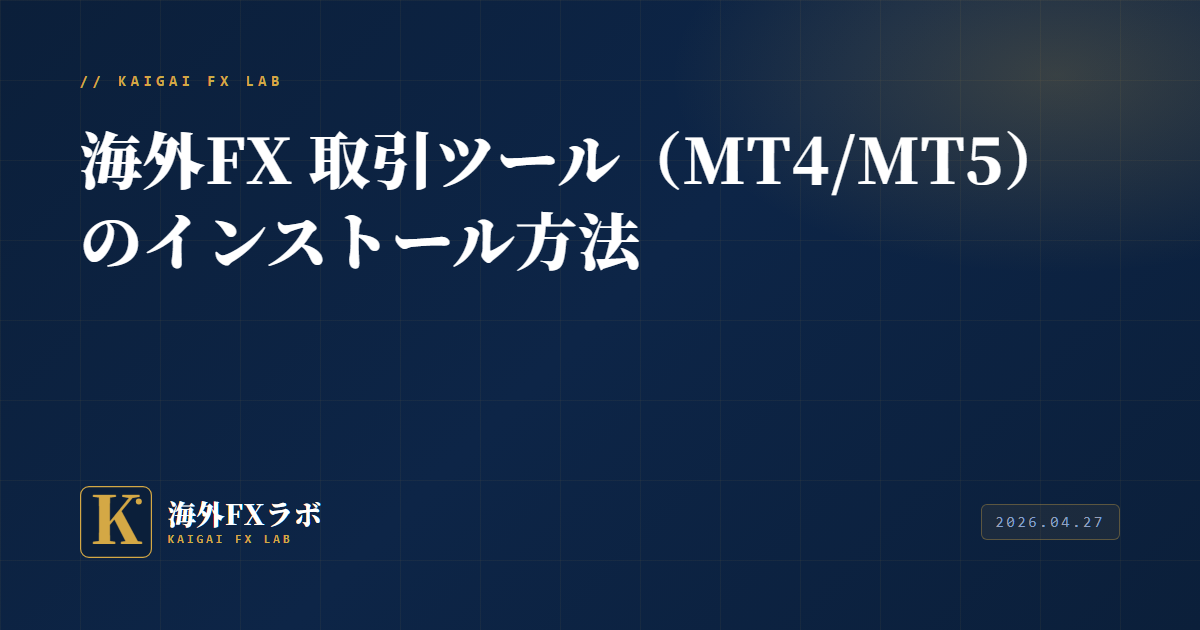 // KAIGAI FX LAB

海外FX 取引ツール（MT4/MT5）のインストール方法

K

海外FXラボ
KAIGAI FX LAB

2026.04.27